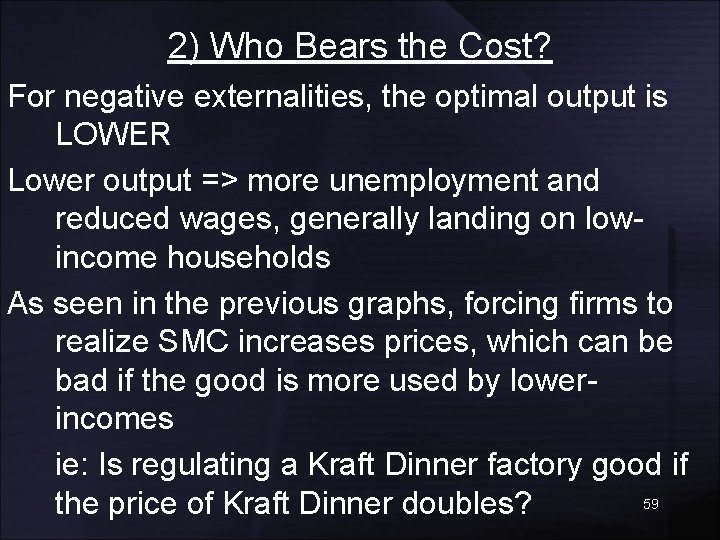 2) Who Bears the Cost?

For negative externalities, the optimal output is LOWER

Lower output => more unemployment and reduced wages, generally landing on low-income households

As seen in the previous graphs, forcing firms to realize SMC increases prices, which can be bad if the good is more used by lower-incomes

ie: Is regulating a Kraft Dinner factory good if the price of Kraft Dinner doubles?

59